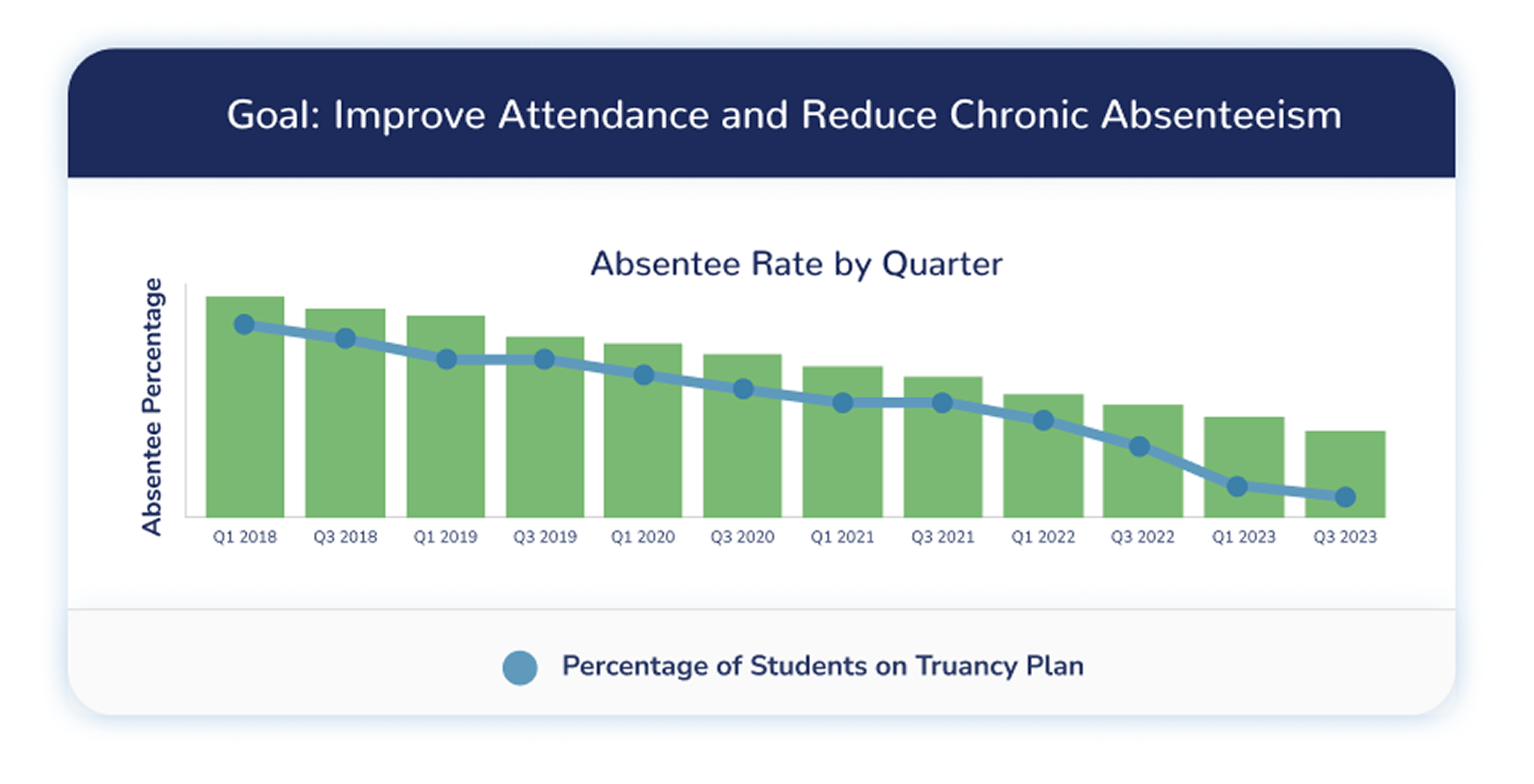 Goal: Improve Attendance and Reduce Chronic Absenteeism

Absentee Rate by Quarter

Absentee Percentage

Q1 2018
Q3 2018
Q1 2019
Q3 2019
Q1 2020
Q3 2020
Q1 2021
Q3 2021
Q1 2022
Q3 2022
Q1 2023
Q3 2023

Percentage of Students on Truancy Plan